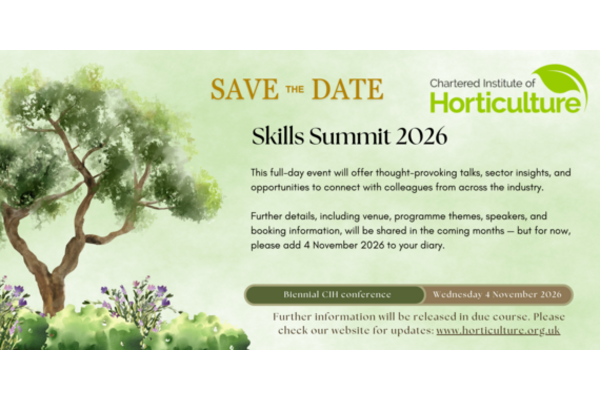 SAVE THE DATE

Chartered Institute of Horticulture

Skills Summit 2026

This full-day event will offer thought-provoking talks, sector insights, and opportunities to connect with colleagues from across the industry.

Further details, including venue, programme themes, speakers, and booking information, will be shared in the coming months — but for now, please add 4 November 2026 to your diary.

Biennial CIH conference

Wednesday 4 November 2026

Further information will be released in due course. Please check our website for updates: www.horticulture.org.uk